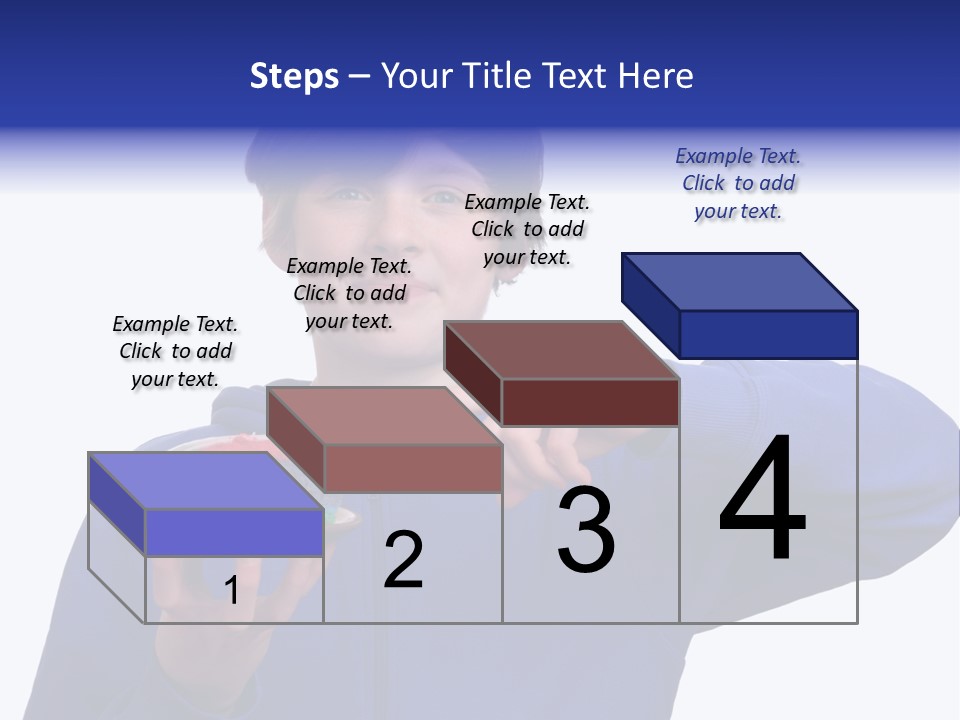 Steps – Your Title Text Here

Example Text. Click to add your text.

Example Text. Click to add your text.

Example Text. Click to add your text.

Example Text. Click to add your text.

1

2

3

4